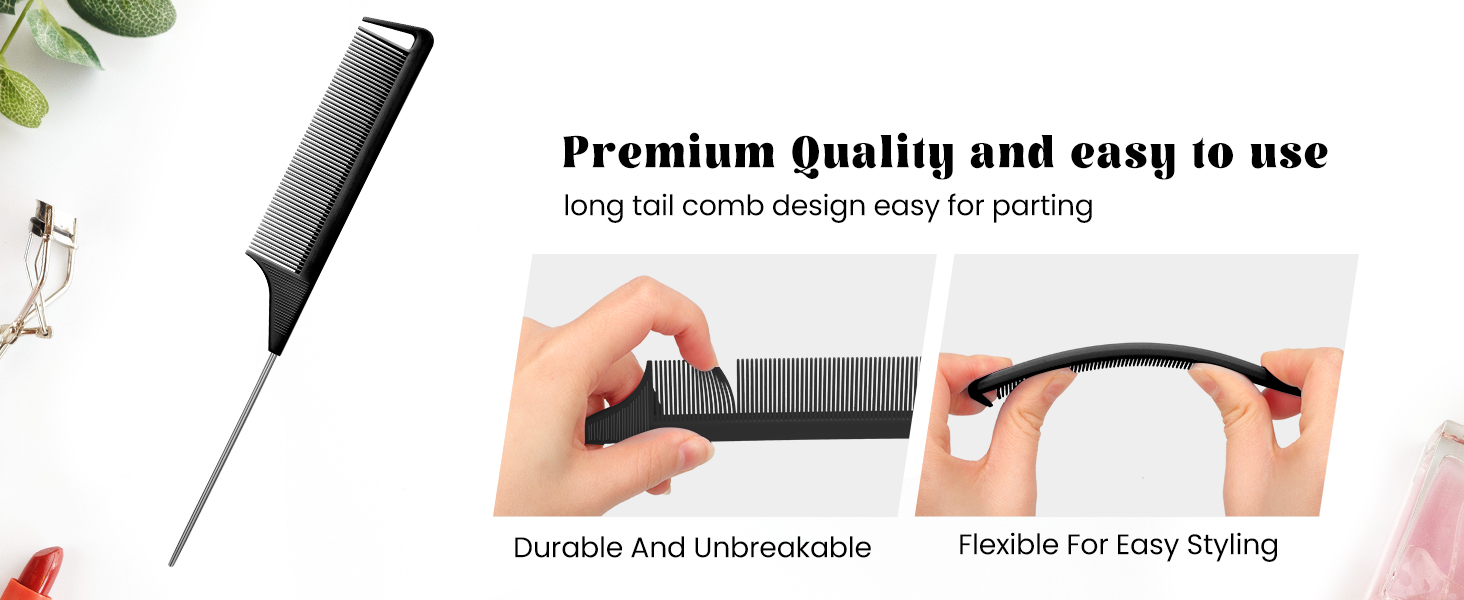 Premium Quality and easy to use

long tail comb design easy for parting

Durable And Unbreakable

Flexible For Easy Styling